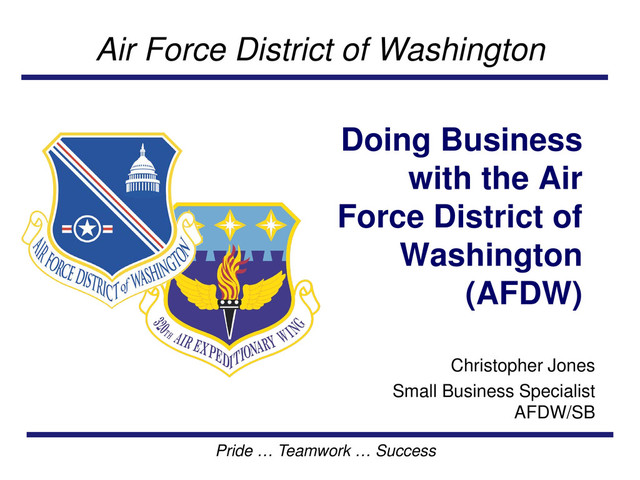 Air Force District of Washington

AIR FORCE DISTRICT of WASHINGTON

320TH AIR EXPEDITIONARY WING

Doing Business with the Air Force District of Washington (AFDW)

Christopher Jones
Small Business Specialist
AFDW/SB

Pride … Teamwork … Success